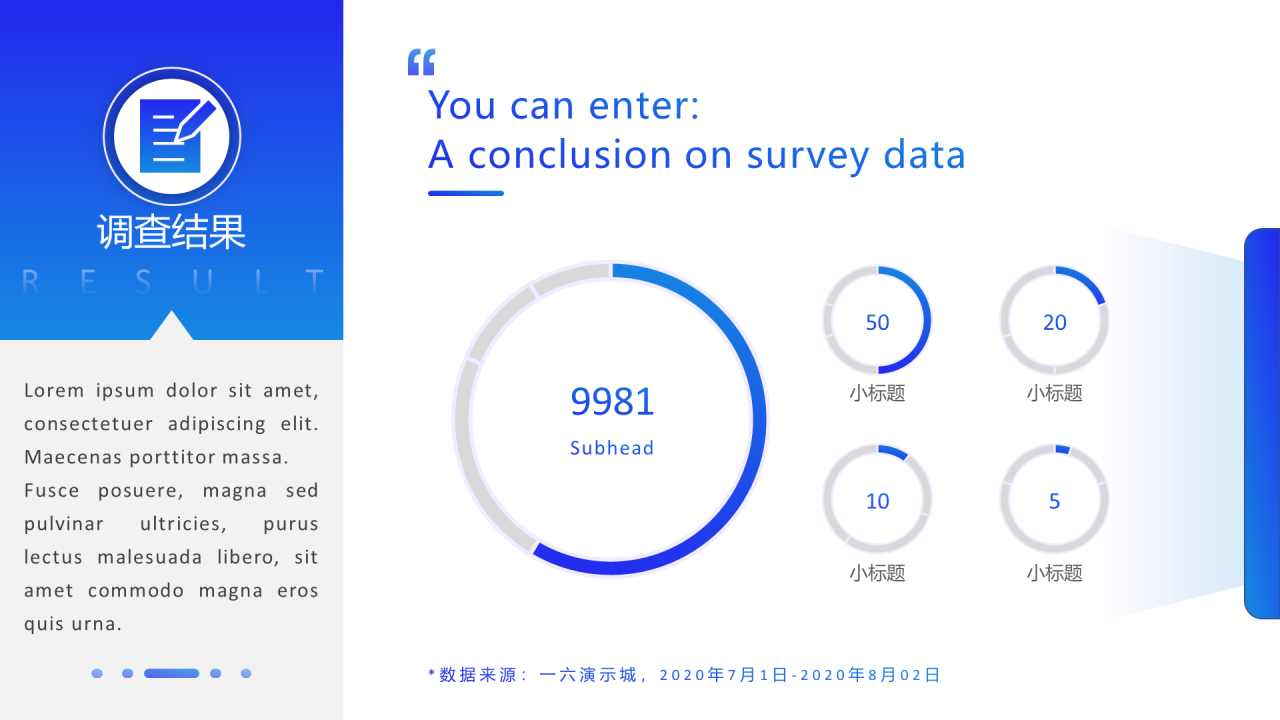 调查结果

RESULT

Lorem ipsum dolor sit amet, consectetuer adipiscing elit. Maecenas porttitor massa. Fusce posuere, magna sed pulvinar ultricies, purus lectus malesuada libero, sit amet commodo magna eros quis urna.

“

You can enter:
A conclusion on survey data

9981
Subhead

50
小标题

20
小标题

10
小标题

5
小标题

*数据来源：一六演示城，2020年7月1日-2020年8月02日